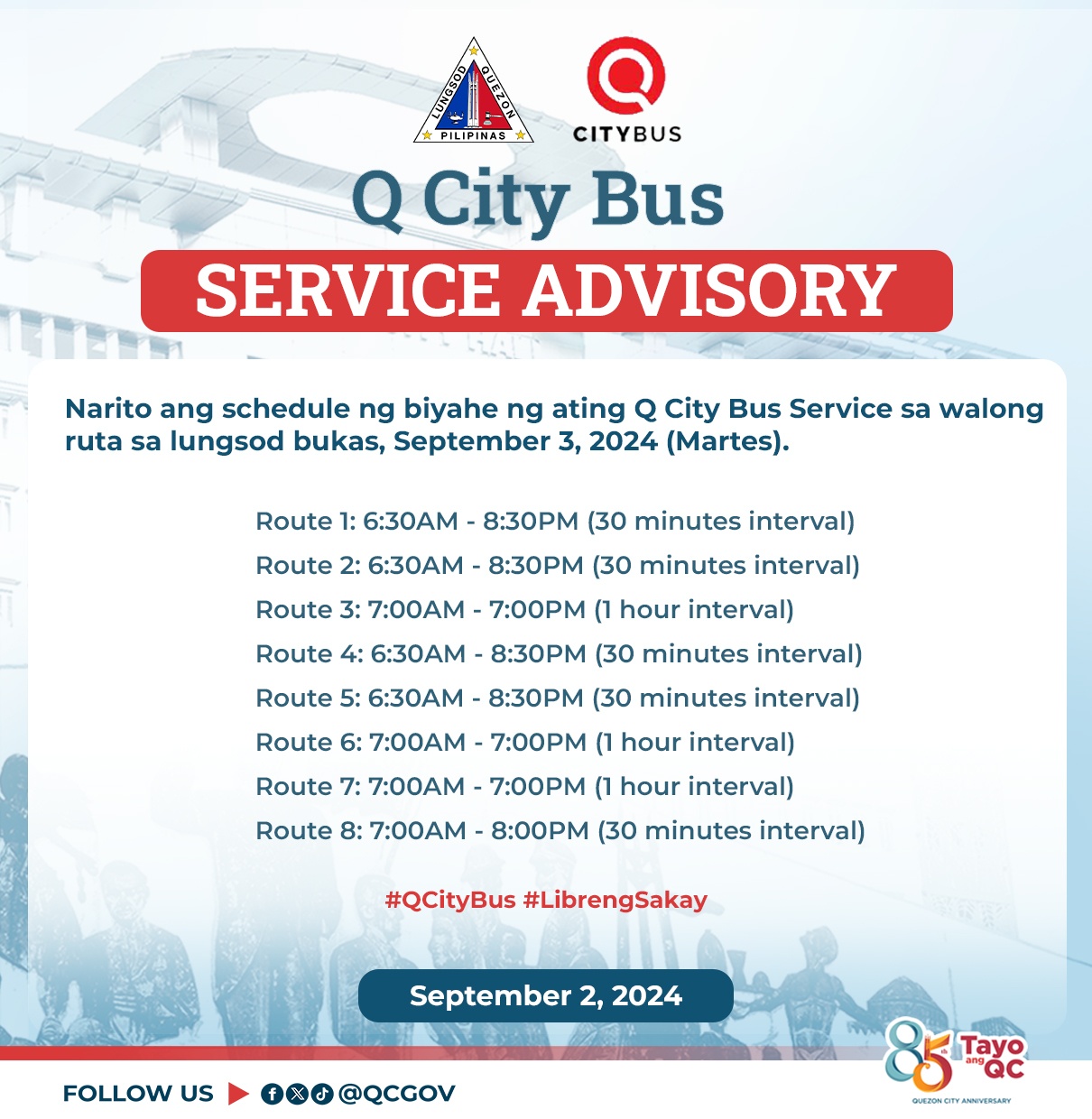 LUNGSOD QUEZON
PILIPINAS

CITYBUS

Q City Bus

SERVICE ADVISORY

Narito ang schedule ng biyahe ng ating Q City Bus Service sa walong ruta sa lungsod bukas, September 3, 2024 (Martes).

Route 1: 6:30AM - 8:30PM (30 minutes interval)
Route 2: 6:30AM - 8:30PM (30 minutes interval)
Route 3: 7:00AM - 7:00PM (1 hour interval)
Route 4: 6:30AM - 8:30PM (30 minutes interval)
Route 5: 6:30AM - 8:30PM (30 minutes interval)
Route 6: 7:00AM - 7:00PM (1 hour interval)
Route 7: 7:00AM - 7:00PM (1 hour interval)
Route 8: 7:00AM - 8:00PM (30 minutes interval)

#QCityBus #LibrengSakay

September 2, 2024

FOLLOW US @QCGOV

85th Tayo ang QC
QUEZON CITY ANNIVERSARY